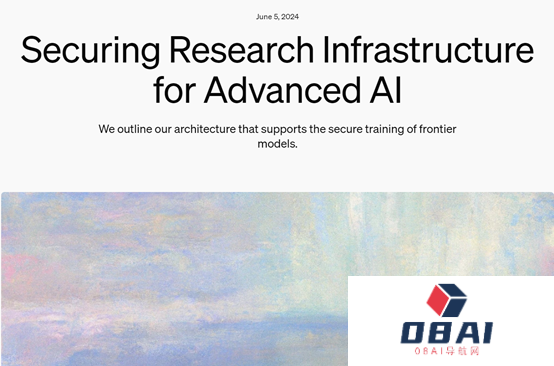 June 5, 2024

Securing Research Infrastructure for Advanced AI

We outline our architecture that supports the secure training of frontier models.

OBAI
OBAI导航网